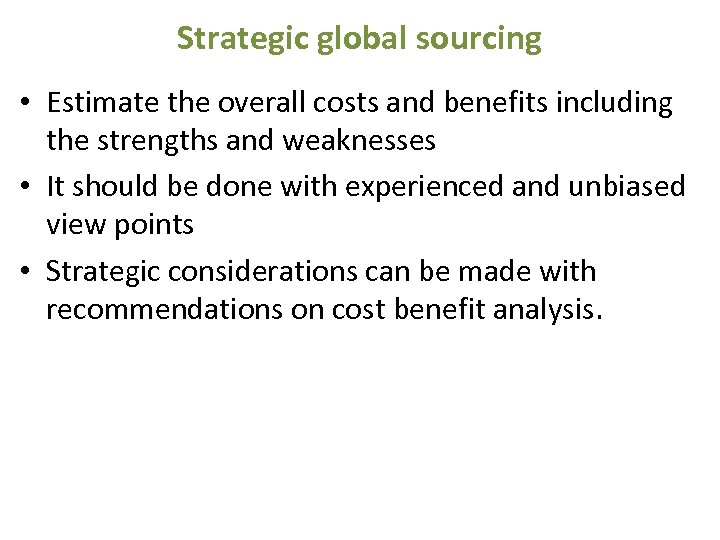 Strategic global sourcing

• Estimate the overall costs and benefits including the strengths and weaknesses
• It should be done with experienced and unbiased view points
• Strategic considerations can be made with recommendations on cost benefit analysis.